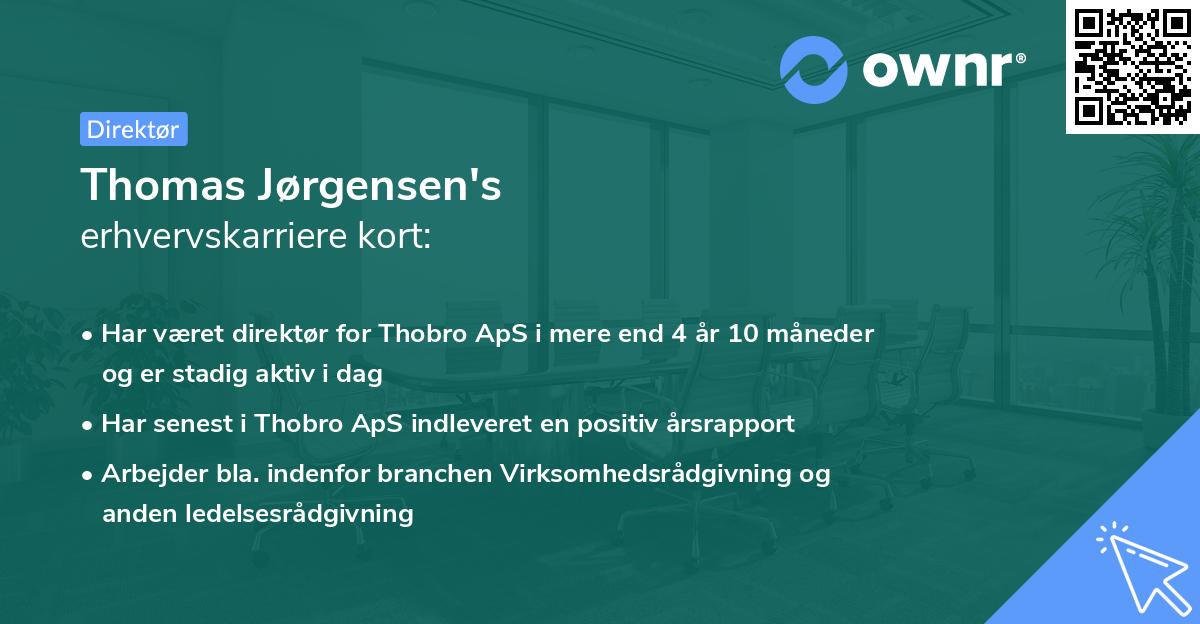 ownr®

Direktør

Thomas Jørgensen's
erhvervskarriere kort:

• Har været direktør for Thobro ApS i mere end 4 år 10 måneder og er stadig aktiv i dag

• Har senest i Thobro ApS indleveret en positiv årsrapport

• Arbejder bla. indenfor branchen Virksomhedsrådgivning og anden ledelsesrådgivning